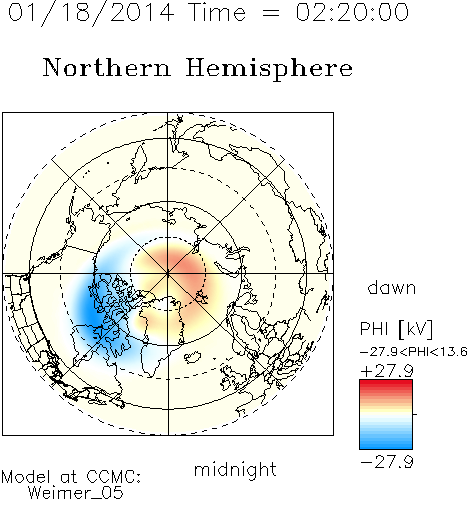 01/18/2014 Time = 02:20:00

Northern Hemisphere

dawn

PHI [kV]

-27.9<PHI<13.6

+27.9

-27.9

midnight

Model at CCMC:
Weimer_05